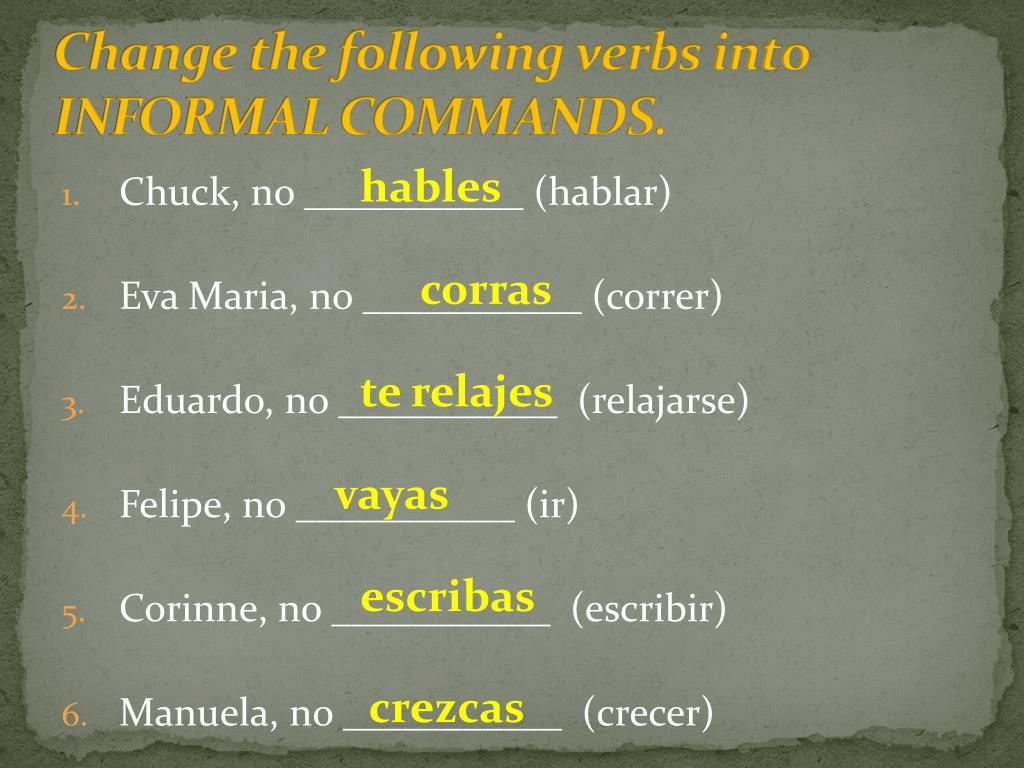 Change the following verbs into INFORMAL COMMANDS.

1. Chuck, no hables (hablar)

2. Eva Maria, no corras (correr)

3. Eduardo, no te relajes (relajarse)

4. Felipe, no vayas (ir)

5. Corinne, no escribas (escribir)

6. Manuela, no crezcas (crecer)